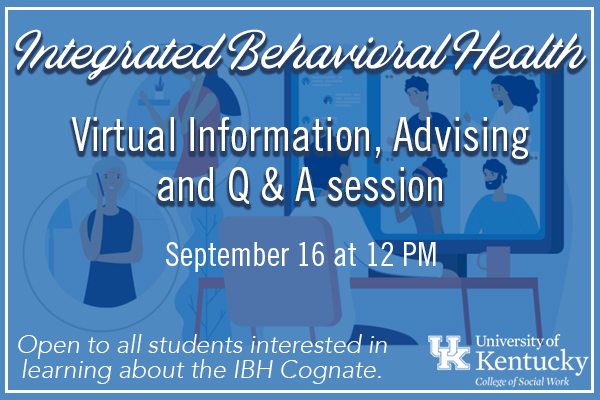 Integrated Behavioral Health

Virtual Information, Advising and Q & A session

September 16 at 12 PM

Open to all students interested in learning about the IBH Cognate.

UK University of Kentucky
College of Social Work